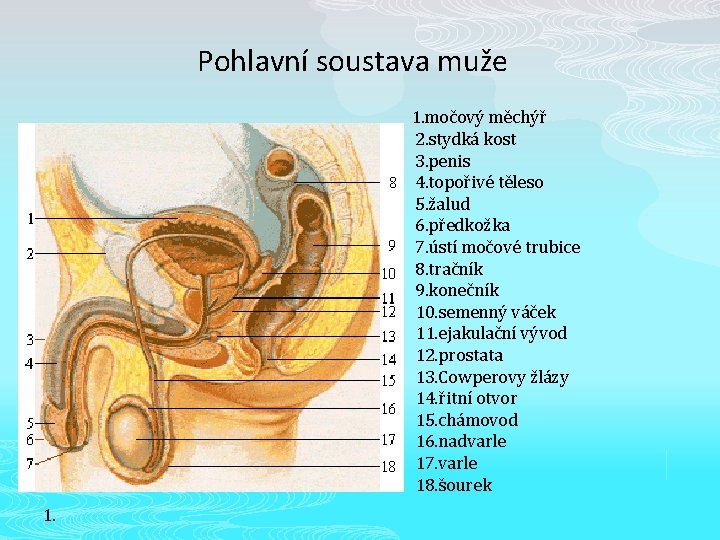 Pohlavní soustava muže

1
2
3
4
5
6
7
8
9
10
11
12
13
14
15
16
17
18

1.močový měchýř
2.stydká kost
3.penis
4.topořivé těleso
5.žalud
6.předkožka
7.ústí močové trubice
8.tračník
9.konečník
10.semenný váček
11.ejakulační vývod
12.prostata
13.Cowperovy žlázy
14.řitní otvor
15.chámovod
16.nadvarle
17.varle
18.šourek

1.